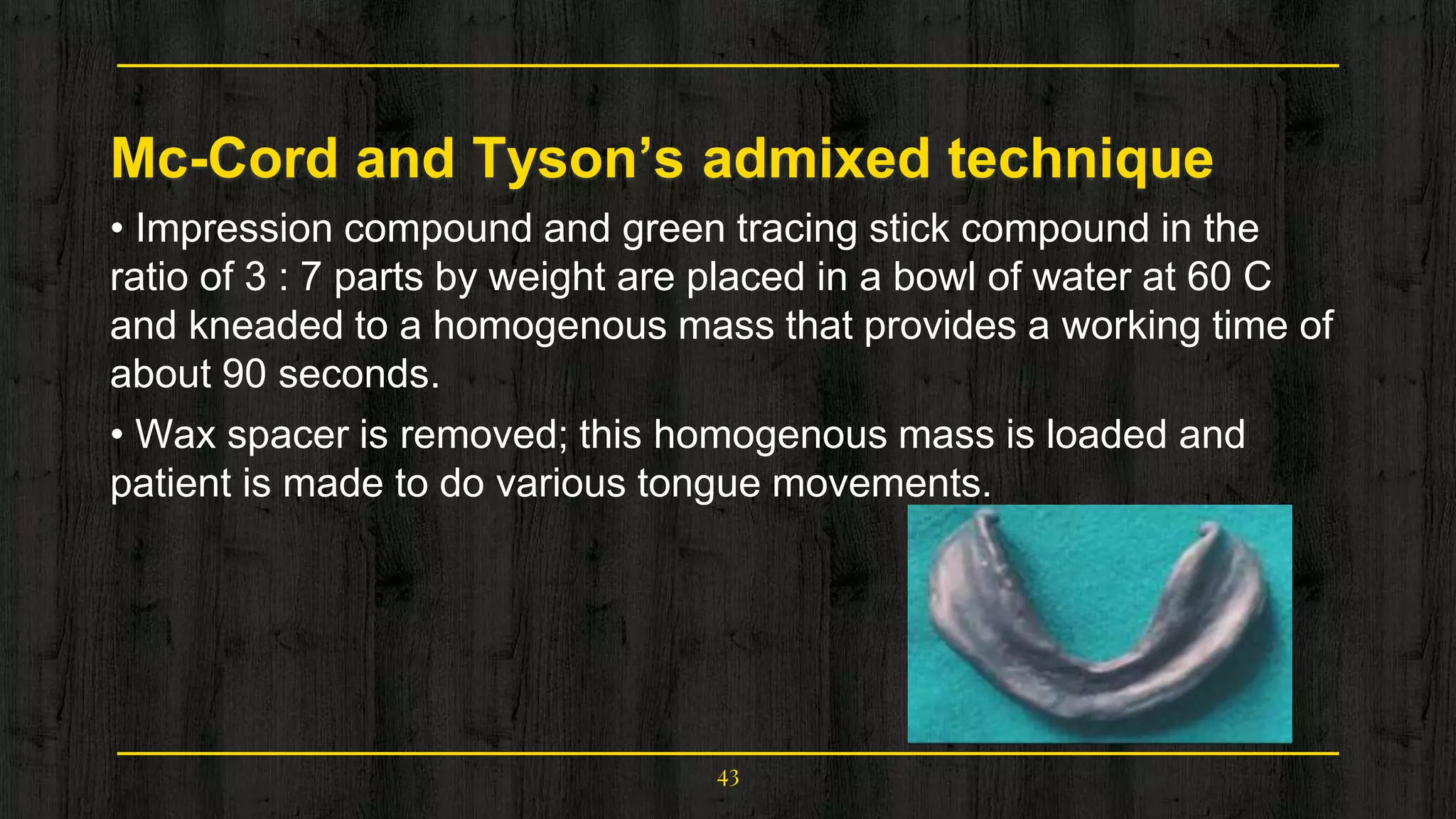 Mc-Cord and Tyson’s admixed technique

• Impression compound and green tracing stick compound in the ratio of 3 : 7 parts by weight are placed in a bowl of water at 60 C and kneaded to a homogenous mass that provides a working time of about 90 seconds.

• Wax spacer is removed; this homogenous mass is loaded and patient is made to do various tongue movements.

43